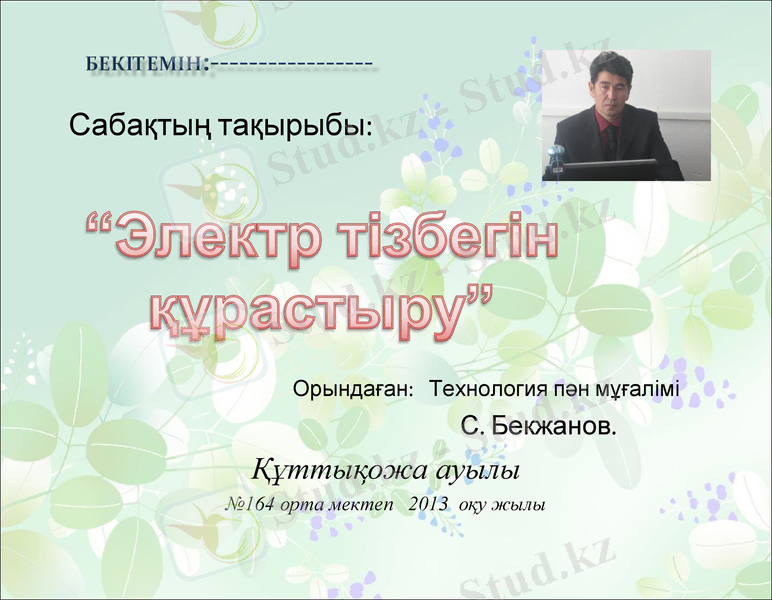 БЕКІТЕМІН:-----------------

Сабақтың тақырыбы:

“Электр тізбегін құрастыру”

Орындаған: Технология пән мұғалімі

С. Бекжанов.

Құттықожа ауылы

№164 орта мектеп 2013 оқу жылы

Stud.kz